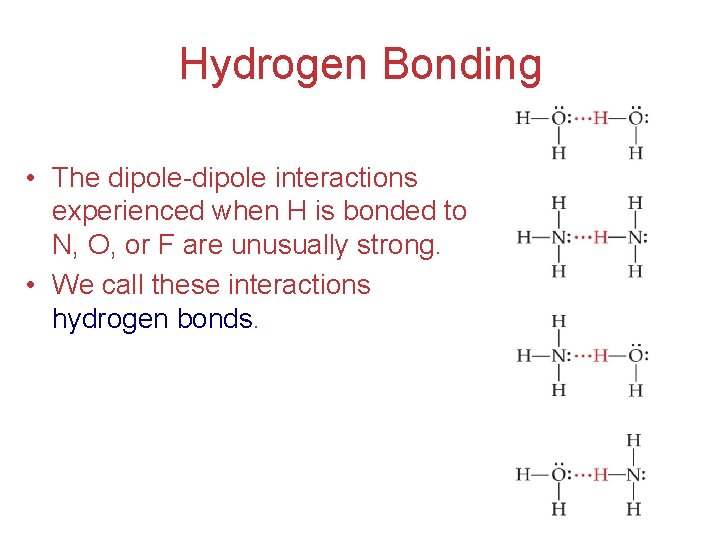 Hydrogen Bonding

• The dipole-dipole interactions experienced when H is bonded to N, O, or F are unusually strong.
• We call these interactions hydrogen bonds.

H—Ö:···H—Ö:
H H

H H
H—N:···H—N:
H H

H
H—N:···H—Ö:
H H

H
H—Ö:···H—N:
H H